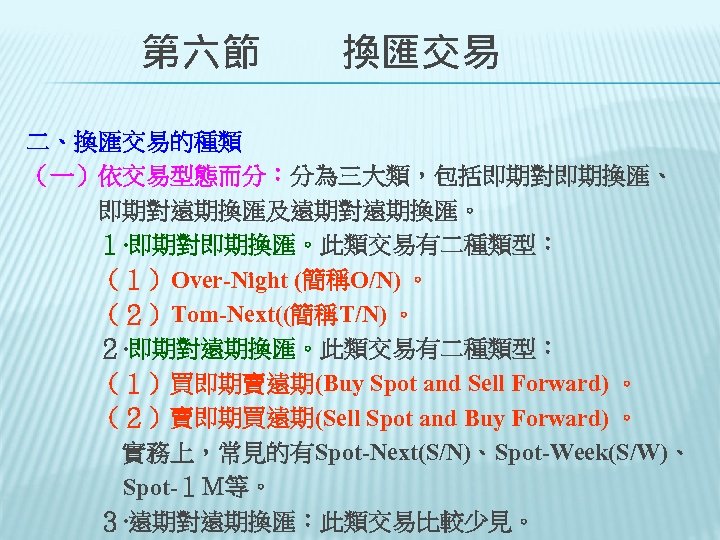 第六節　　換匯交易

二、換匯交易的種類
（一）依交易型態而分：分為三大類，包括即期對即期換匯、即期對遠期換匯及遠期對遠期換匯。
１.即期對即期換匯。此類交易有二種類型：
（１）Over-Night (簡稱O/N) 。
（２）Tom-Next((簡稱T/N) 。
２.即期對遠期換匯。此類交易有二種類型：
（１）買即期賣遠期(Buy Spot and Sell Forward) 。
（２）賣即期買遠期(Sell Spot and Buy Forward) 。
實務上，常見的有Spot-Next(S/N)、Spot-Week(S/W)、Spot-１M等。
３.遠期對遠期換匯：此類交易比較少見。